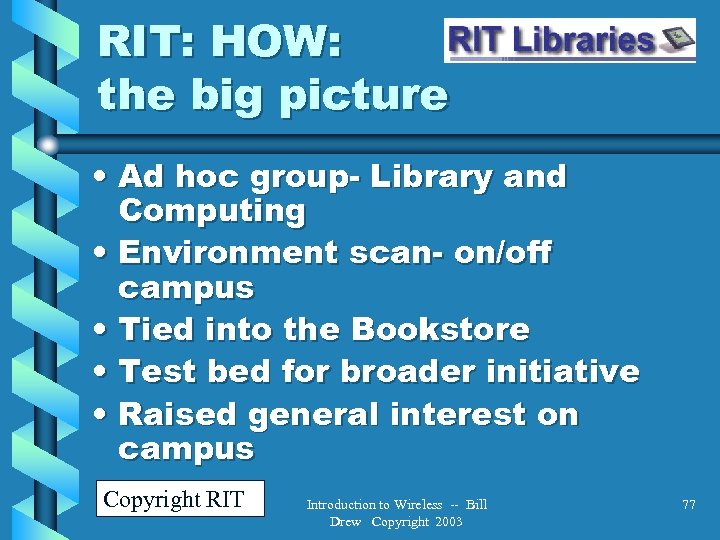 RIT: HOW: the big picture

RIT Libraries

• Ad hoc group- Library and Computing
• Environment scan- on/off campus
• Tied into the Bookstore
• Test bed for broader initiative
• Raised general interest on campus

Copyright RIT

Introduction to Wireless -- Bill Drew Copyright 2003

77